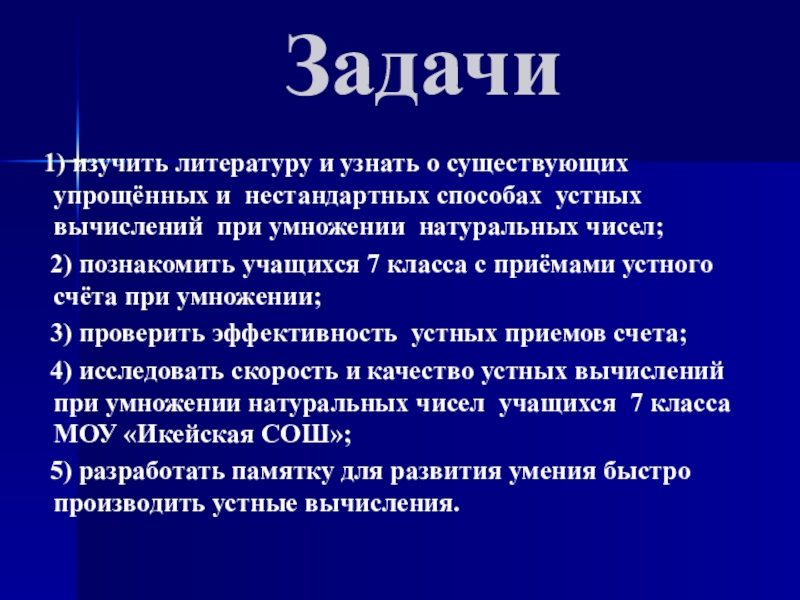 Задачи

1) изучить литературу и узнать о существующих упрощённых и нестандартных способах устных вычислений при умножении натуральных чисел;

2) познакомить учащихся 7 класса с приёмами устного счёта при умножении;

3) проверить эффективность устных приемов счета;

4) исследовать скорость и качество устных вычислений при умножении натуральных чисел учащихся 7 класса МОУ «Икейская СОШ»;

5) разработать памятку для развития умения быстро производить устные вычисления.